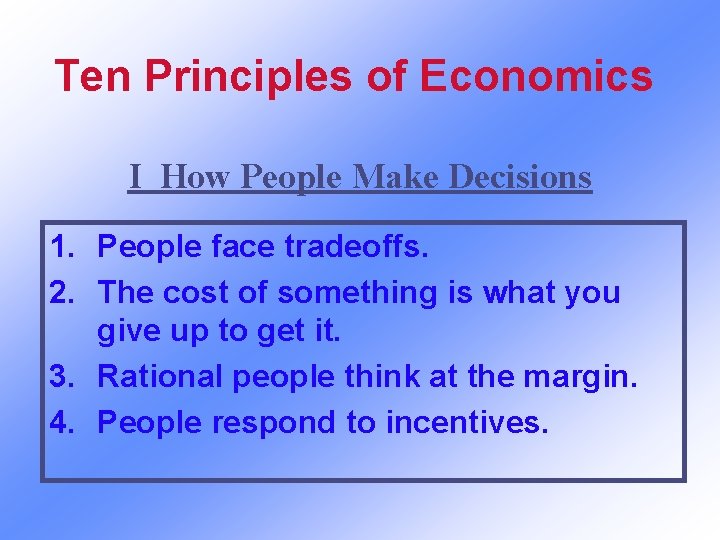 Ten Principles of Economics

I How People Make Decisions

1. People face tradeoffs.
2. The cost of something is what you give up to get it.
3. Rational people think at the margin.
4. People respond to incentives.